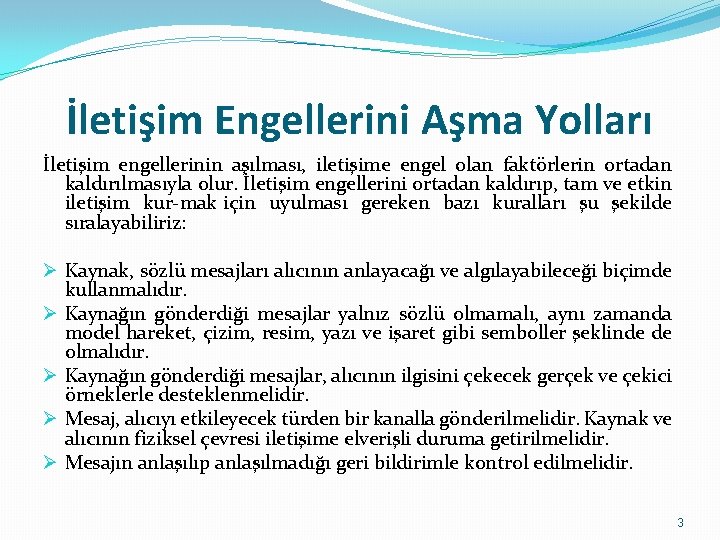 İletişim Engellerini Aşma Yolları

İletişim engellerinin aşılması, iletişime engel olan faktörlerin ortadan kaldırılmasıyla olur. İletişim engellerini ortadan kaldırıp, tam ve etkin iletişim kur-mak için uyulması gereken bazı kuralları şu şekilde sıralayabiliriz:

➢ Kaynak, sözlü mesajları alıcının anlayacağı ve algılayabileceği biçimde kullanmalıdır.
➢ Kaynağın gönderdiği mesajlar yalnız sözlü olmamalı, aynı zamanda model hareket, çizim, resim, yazı ve işaret gibi semboller şeklinde de olmalıdır.
➢ Kaynağın gönderdiği mesajlar, alıcının ilgisini çekecek gerçek ve çekici örneklerle desteklenmelidir.
➢ Mesaj, alıcıyı etkileyecek türden bir kanalla gönderilmelidir. Kaynak ve alıcının fiziksel çevresi iletişime elverişli duruma getirilmelidir.
➢ Mesajın anlaşılıp anlaşılmadığı geri bildirimle kontrol edilmelidir.

3